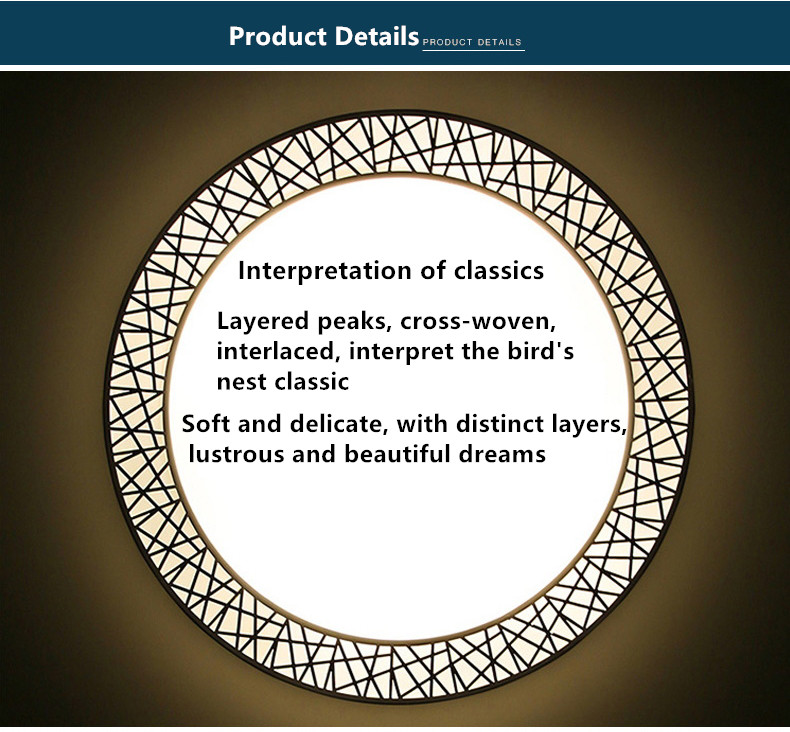 Product Details PRODUCT DETAILS

Interpretation of classics

Layered peaks, cross-woven, interlaced, interpret the bird's nest classic

Soft and delicate, with distinct layers, lustrous and beautiful dreams